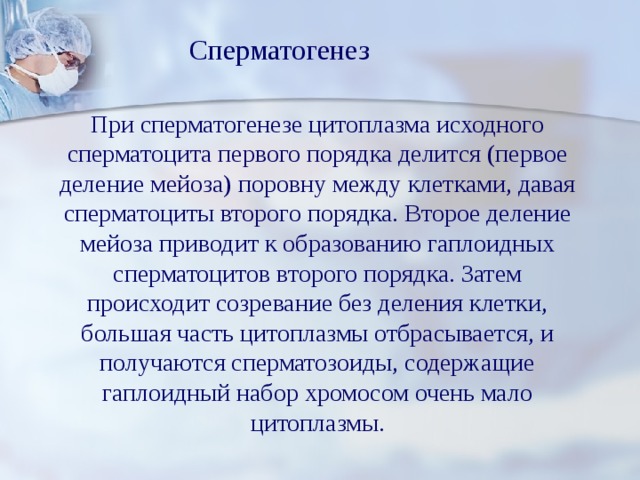 Сперматогенез

При сперматогенезе цитоплазма исходного сперматоцита первого порядка делится (первое деление мейоза) поровну между клетками, давая сперматоциты второго порядка. Второе деление мейоза приводит к образованию гаплоидных сперматоцитов второго порядка. Затем происходит созревание без деления клетки, большая часть цитоплазмы отбрасывается, и получаются сперматозоиды, содержащие гаплоидный набор хромосом очень мало цитоплазмы.